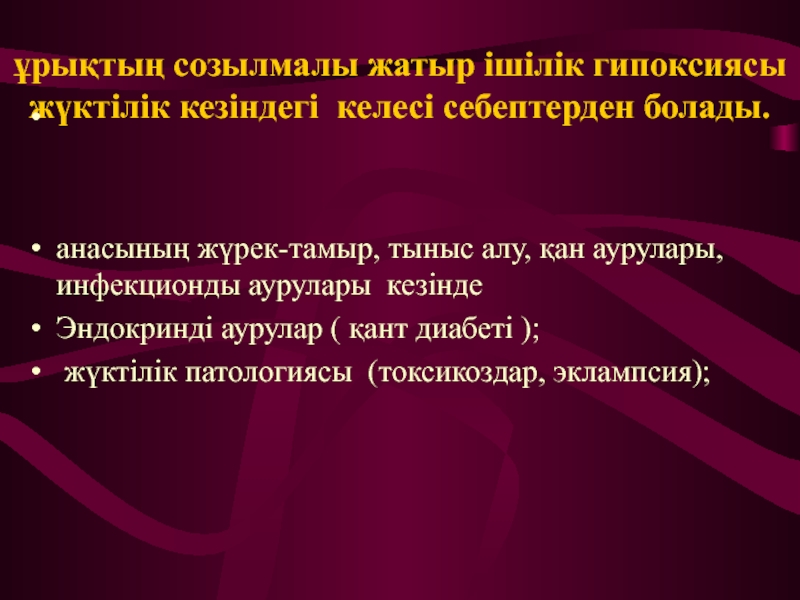 ұрықтың созылмалы жатыр ішілік гипоксиясы жүктілік кезіндегі келесі себептерден болады.

•

• анасының жүрек-тамыр, тыныс алу, қан аурулары, инфекционды аурулары кезінде
• Эндокринді аурулар ( қант диабеті );
• жүктілік патологиясы (токсикоздар, эклампсия);